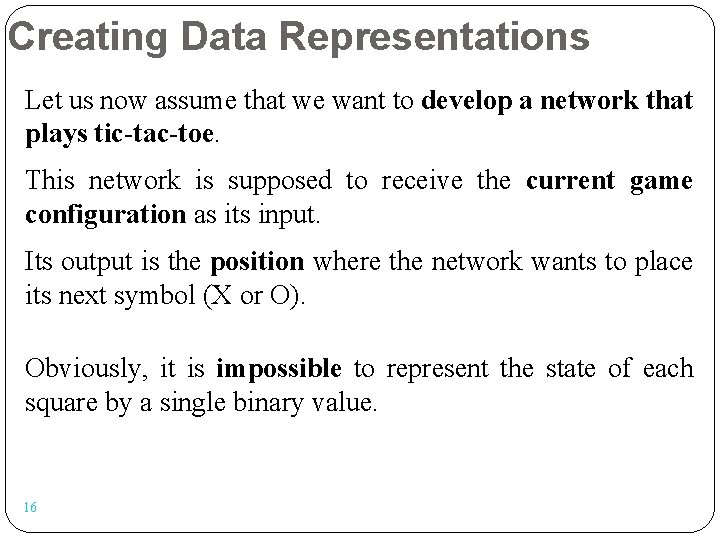 Creating Data Representations

Let us now assume that we want to develop a network that plays tic-tac-toe.

This network is supposed to receive the current game configuration as its input.

Its output is the position where the network wants to place its next symbol (X or O).

Obviously, it is impossible to represent the state of each square by a single binary value.

16